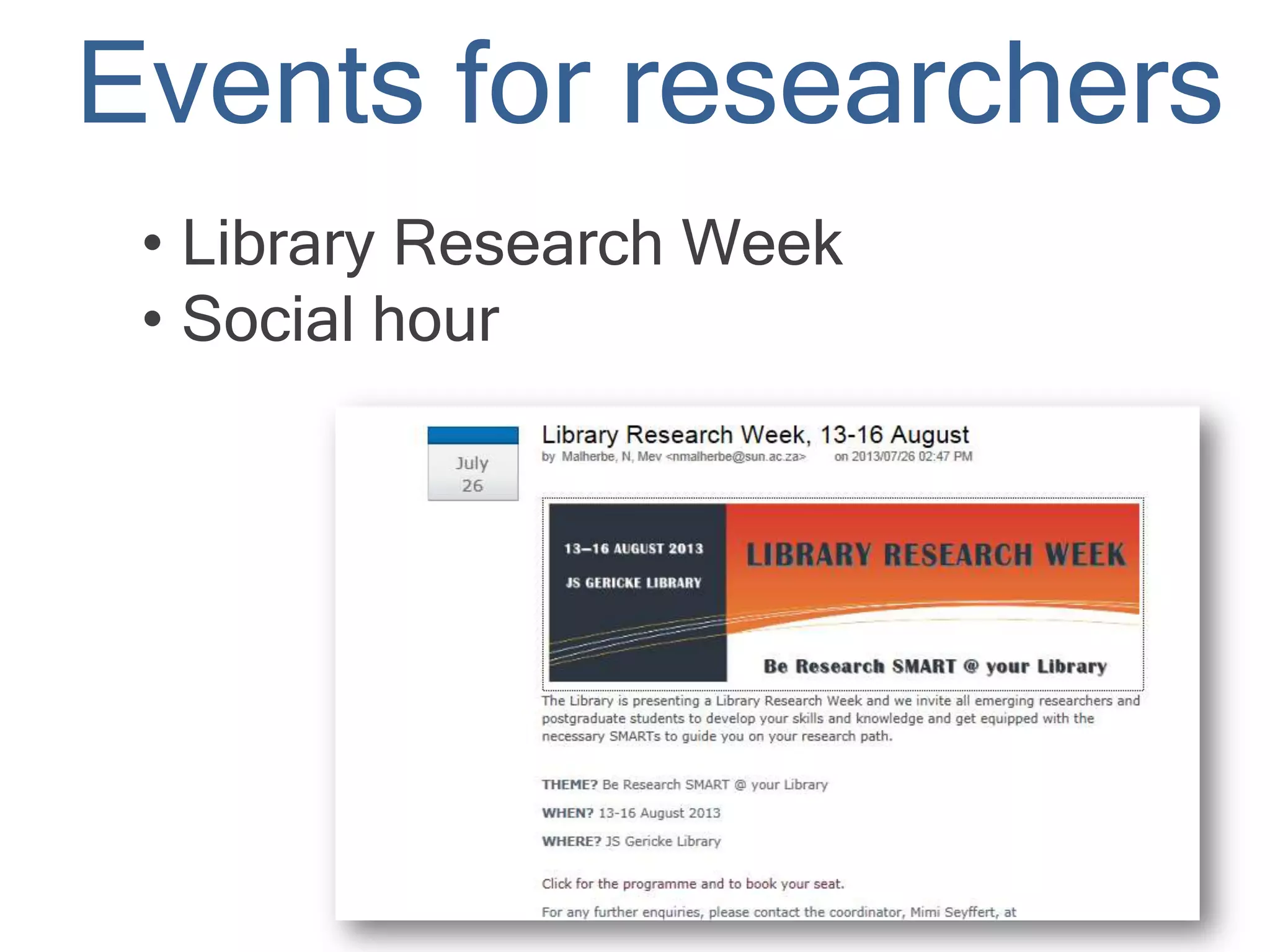 Events for researchers

• Library Research Week
• Social hour

July 26

Library Research Week, 13-16 August
by Malherbe, N, Mev <nmalherbe@sun.ac.za> on 2013/07/26 02:47 PM

13–16 AUGUST 2013
JS GERICKE LIBRARY
LIBRARY RESEARCH WEEK
Be Research SMART @ your Library

The Library is presenting a Library Research Week and we invite all emerging researchers and postgraduate students to develop your skills and knowledge and get equipped with the necessary SMARTs to guide you on your research path.

THEME? Be Research SMART @ your Library

WHEN? 13-16 August 2013

WHERE? JS Gericke Library

Click for the programme and to book your seat.

For any further enquiries, please contact the coordinator, Mimi Seyffert, at